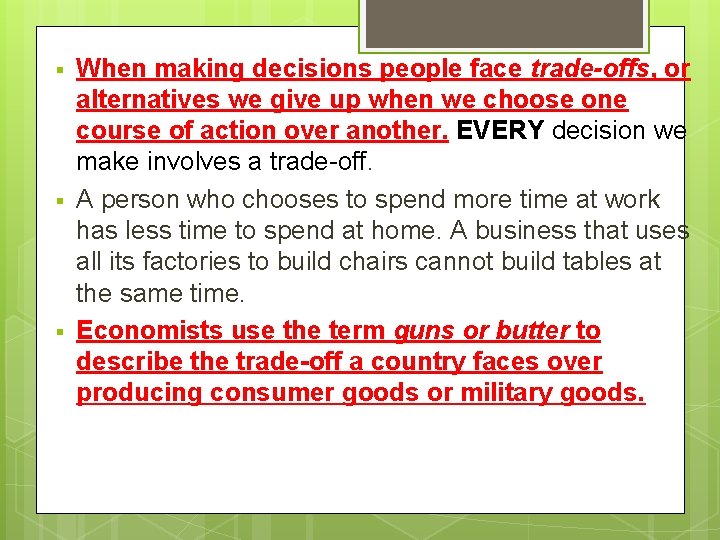 ▪ When making decisions people face trade-offs, or alternatives we give up when we choose one course of action over another. EVERY decision we make involves a trade-off.

▪ A person who chooses to spend more time at work has less time to spend at home. A business that uses all its factories to build chairs cannot build tables at the same time.

▪ Economists use the term guns or butter to describe the trade-off a country faces over producing consumer goods or military goods.